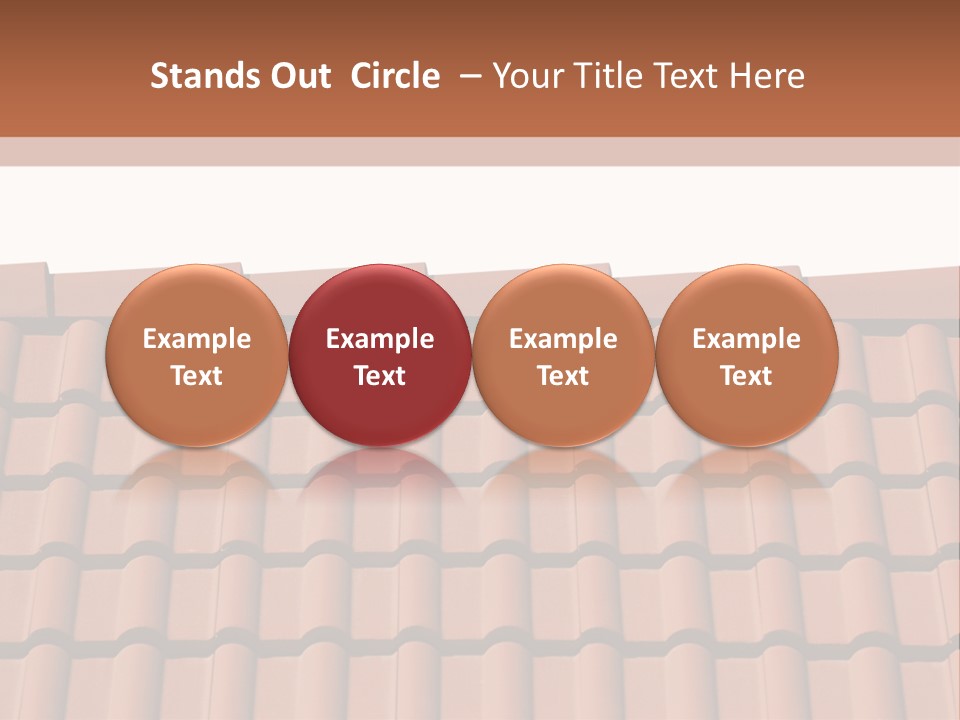 Stands Out Circle – Your Title Text Here

Example Text

Example Text

Example Text

Example Text